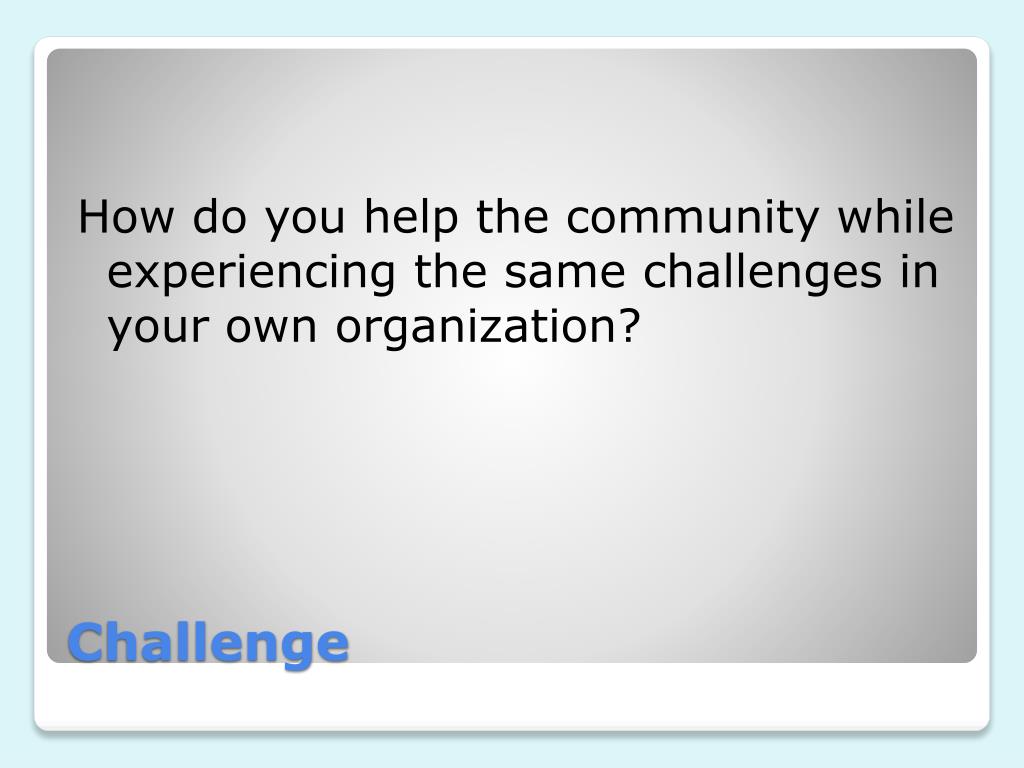 How do you help the community while experiencing the same challenges in your own organization?

Challenge